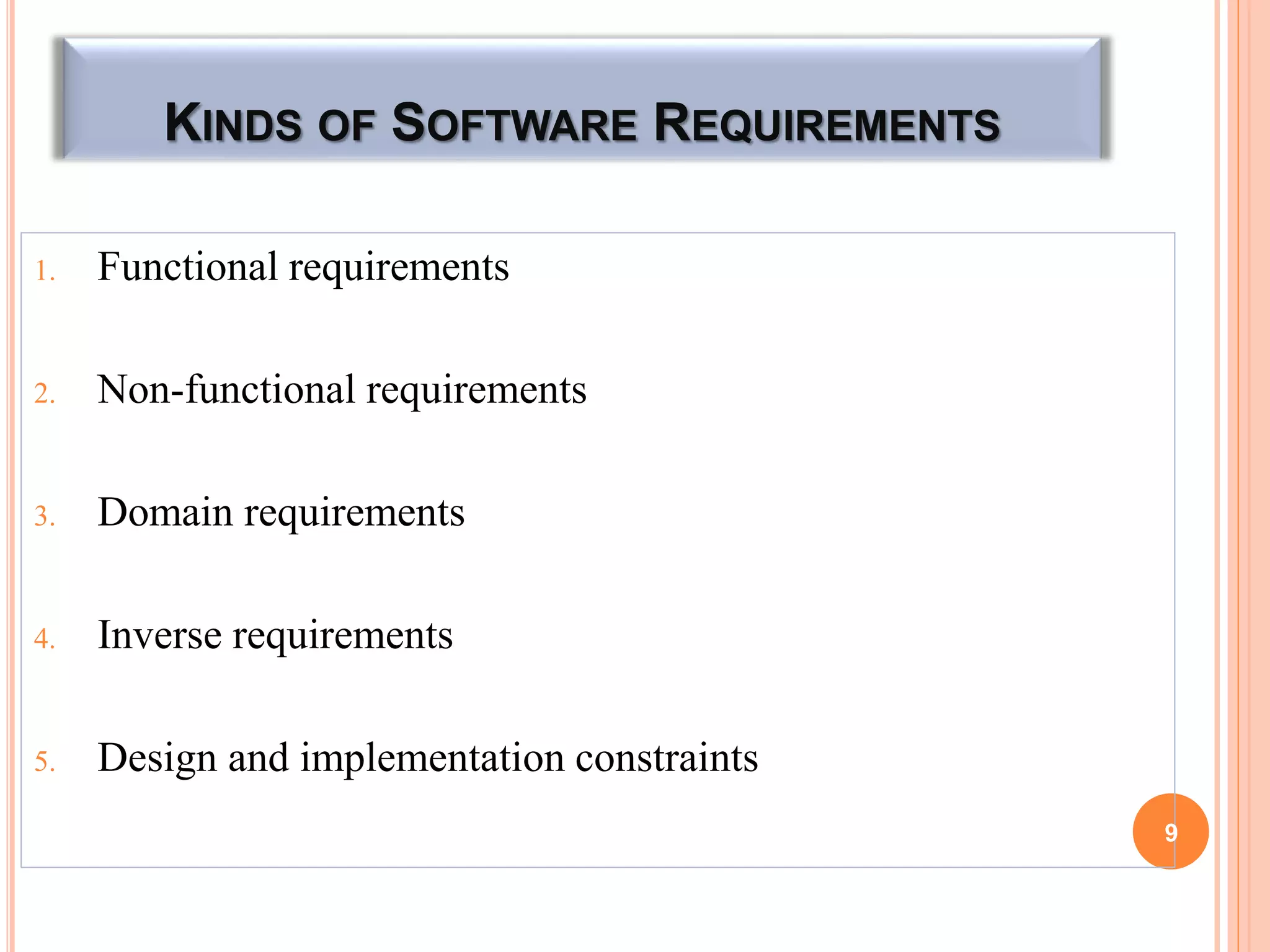 KINDS OF SOFTWARE REQUIREMENTS

1. Functional requirements

2. Non-functional requirements

3. Domain requirements

4. Inverse requirements

5. Design and implementation constraints

9